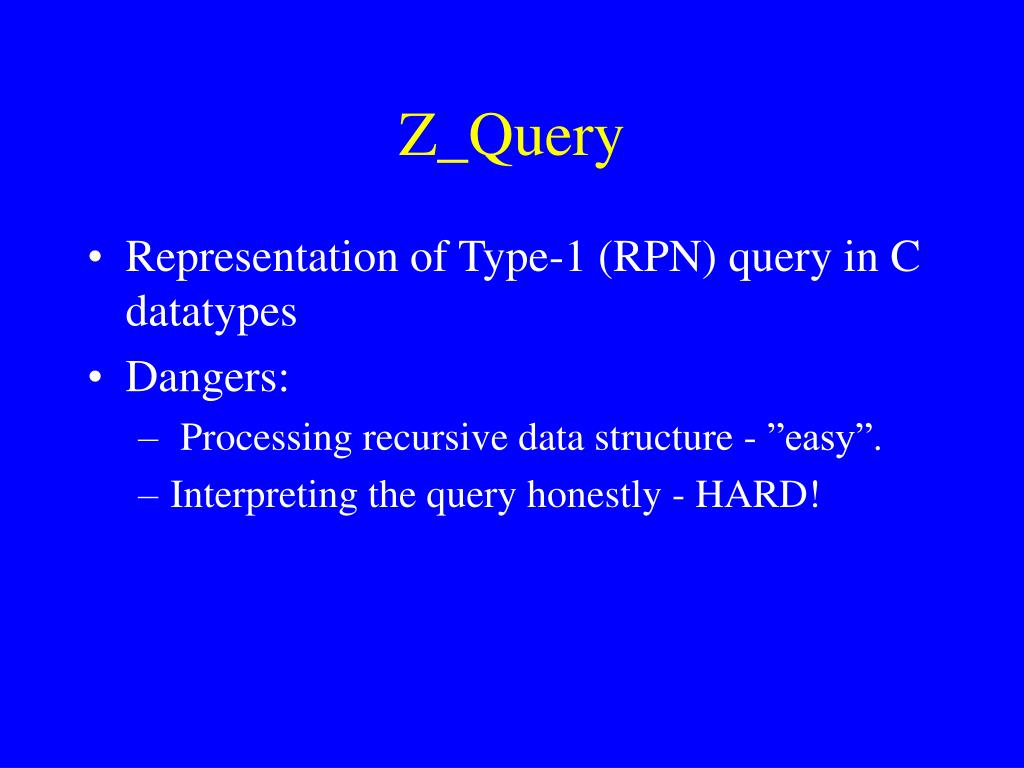 Z_Query

• Representation of Type-1 (RPN) query in C datatypes
• Dangers:
– Processing recursive data structure - ”easy”.
– Interpreting the query honestly - HARD!